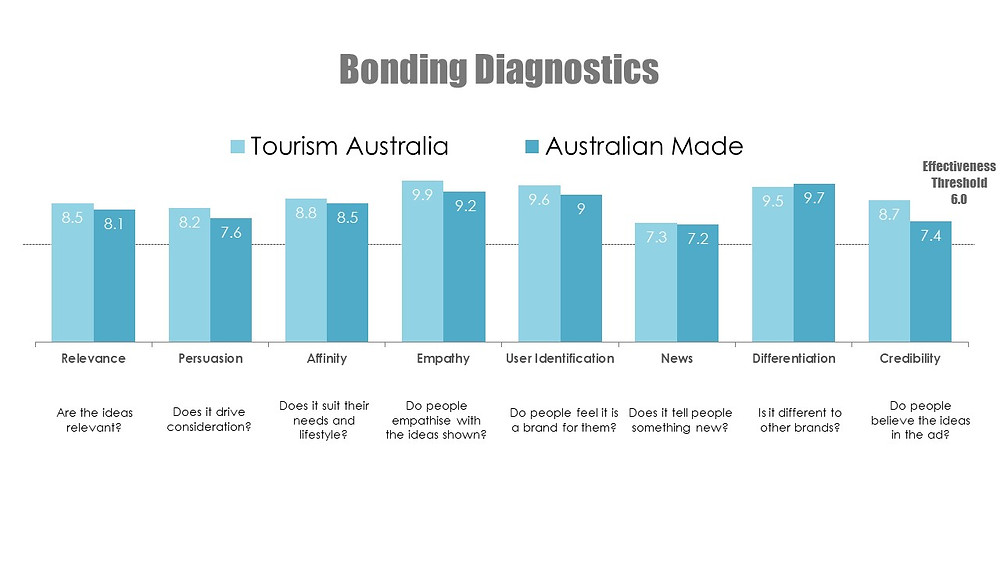 Bonding Diagnostics

Tourism Australia   Australian Made

Effectiveness Threshold 6.0

8.5 8.1
8.2 7.6
8.8 8.5
9.9 9.2
9.6 9
7.3 7.2
9.5 9.7
8.7 7.4

Relevance
Persuasion
Affinity
Empathy
User Identification
News
Differentiation
Credibility

Are the ideas relevant?

Does it drive consideration?

Does it suit their needs and lifestyle?

Do people empathise with the ideas shown?

Do people feel it is a brand for them?

Does it tell people something new?

Is it different to other brands?

Do people believe the ideas in the ad?